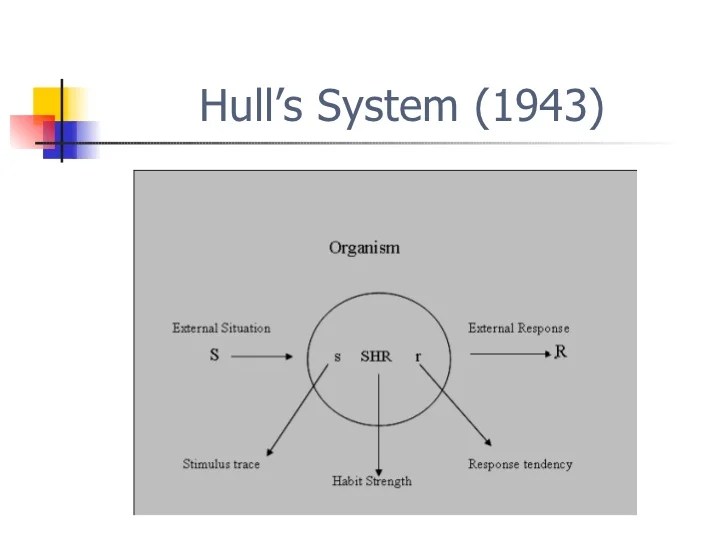 Hull's System (1943)

Organism

External Situation

S

s SHR r

External Response

R

Stimulus trace

Habit Strength

Response tendency